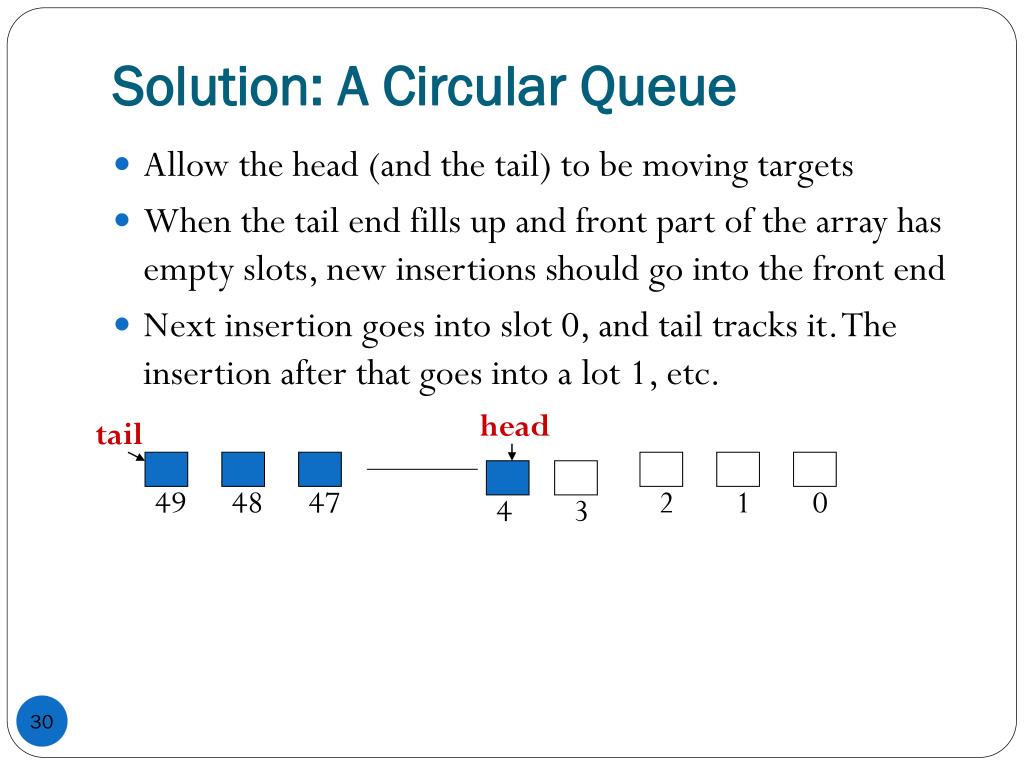 Solution: A Circular Queue

Allow the head (and the tail) to be moving targets

When the tail end fills up and front part of the array has empty slots, new insertions should go into the front end

Next insertion goes into slot 0, and tail tracks it. The insertion after that goes into a lot 1, etc.

tail

head

49 48 47

4 3 2 1 0

30